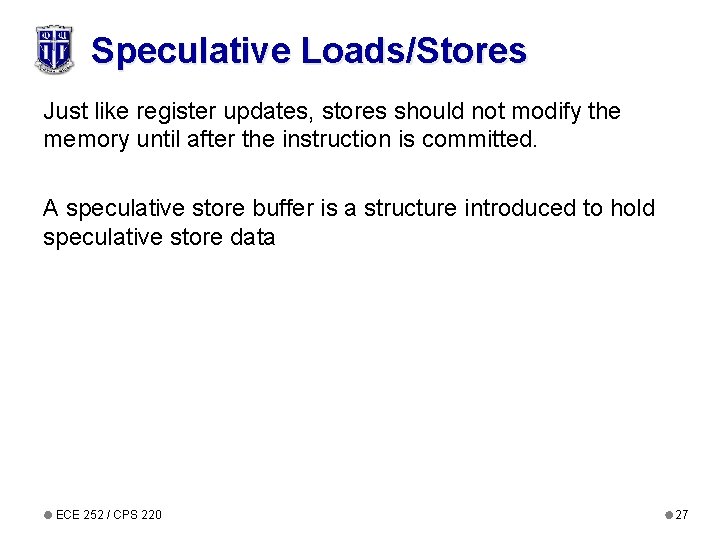 Speculative Loads/Stores

Just like register updates, stores should not modify the memory until after the instruction is committed.

A speculative store buffer is a structure introduced to hold speculative store data

ECE 252 / CPS 220

27